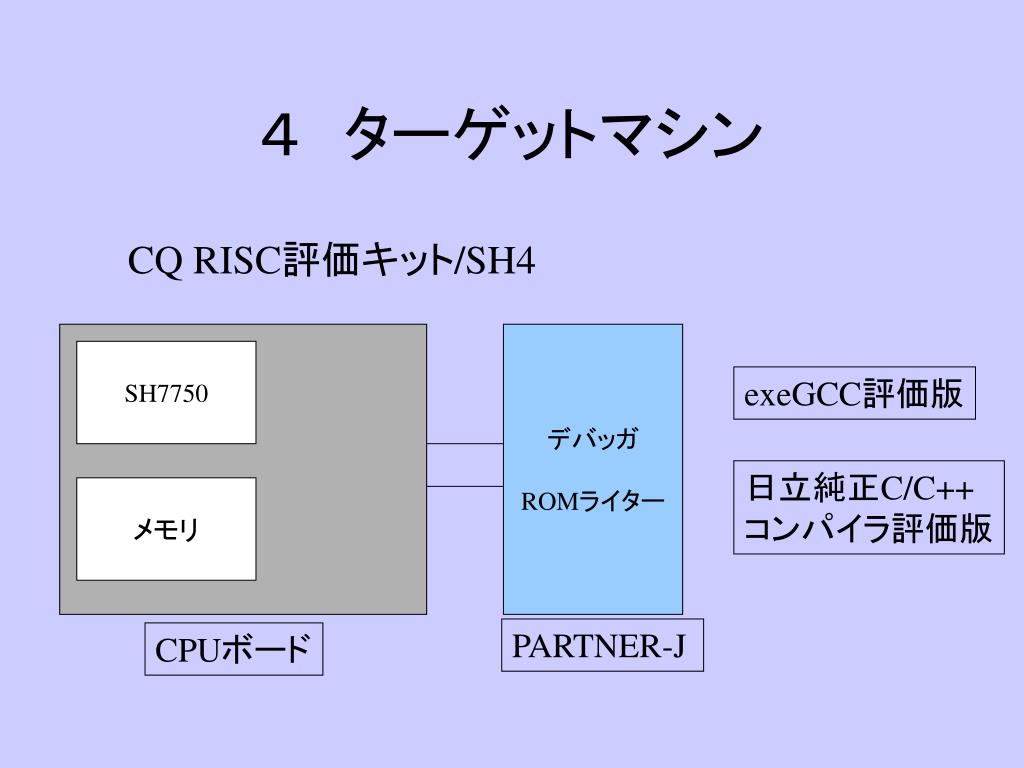 ４ ターゲットマシン

CQ RISC評価キット/SH4

SH7750

メモリ

CPUボード

デバッガ

ROMライター

PARTNER-J

exeGCC評価版

日立純正C/C++
コンパイラ評価版